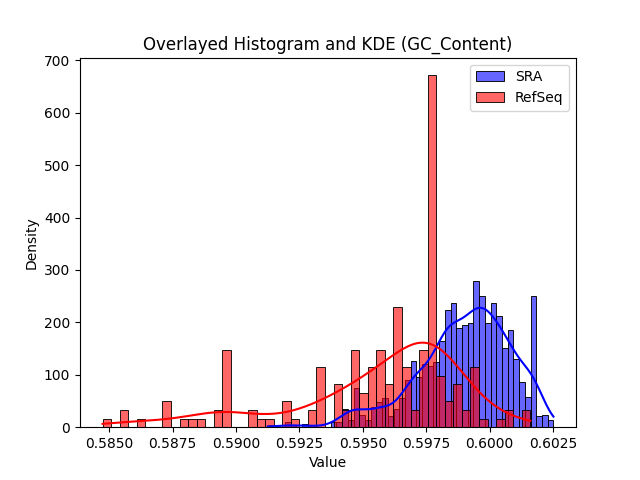 Overlayed Histogram and KDE (GC_Content)

SRA
RefSeq

Density

700
600
500
400
300
200
100
0

0.5850
0.5875
0.5900
0.5925
0.5950
0.5975
0.6000
0.6025

Value